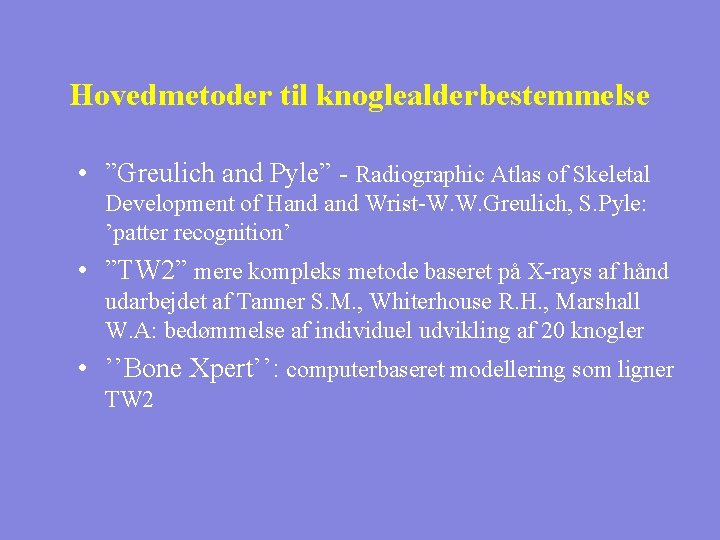 Hovedmetoder til knoglealderbestemmelse

• ”Greulich and Pyle” - Radiographic Atlas of Skeletal Development of Hand and Wrist-W.W.Greulich, S.Pyle: ’patter recognition’

• ”TW2” mere kompleks metode baseret på X-rays af hånd udarbejdet af Tanner S.M., Whiterhouse R.H., Marshall W.A: bedømmelse af individuel udvikling af 20 knogler

• ’’Bone Xpert’’: computerbaseret modellering som ligner TW2